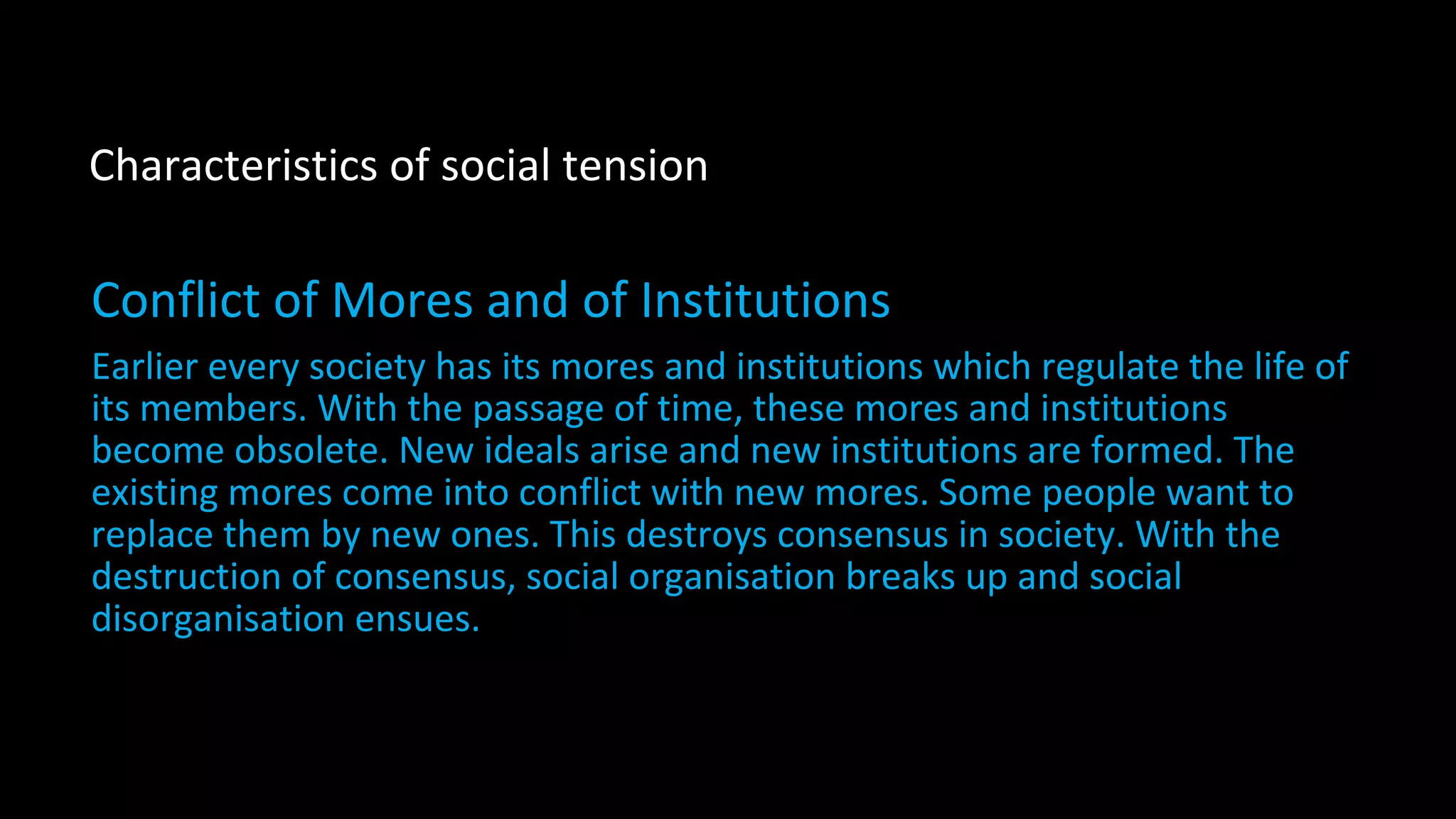 Characteristics of social tension

Conflict of Mores and of Institutions

Earlier every society has its mores and institutions which regulate the life of its members. With the passage of time, these mores and institutions become obsolete. New ideals arise and new institutions are formed. The existing mores come into conflict with new mores. Some people want to replace them by new ones. This destroys consensus in society. With the destruction of consensus, social organisation breaks up and social disorganisation ensues.